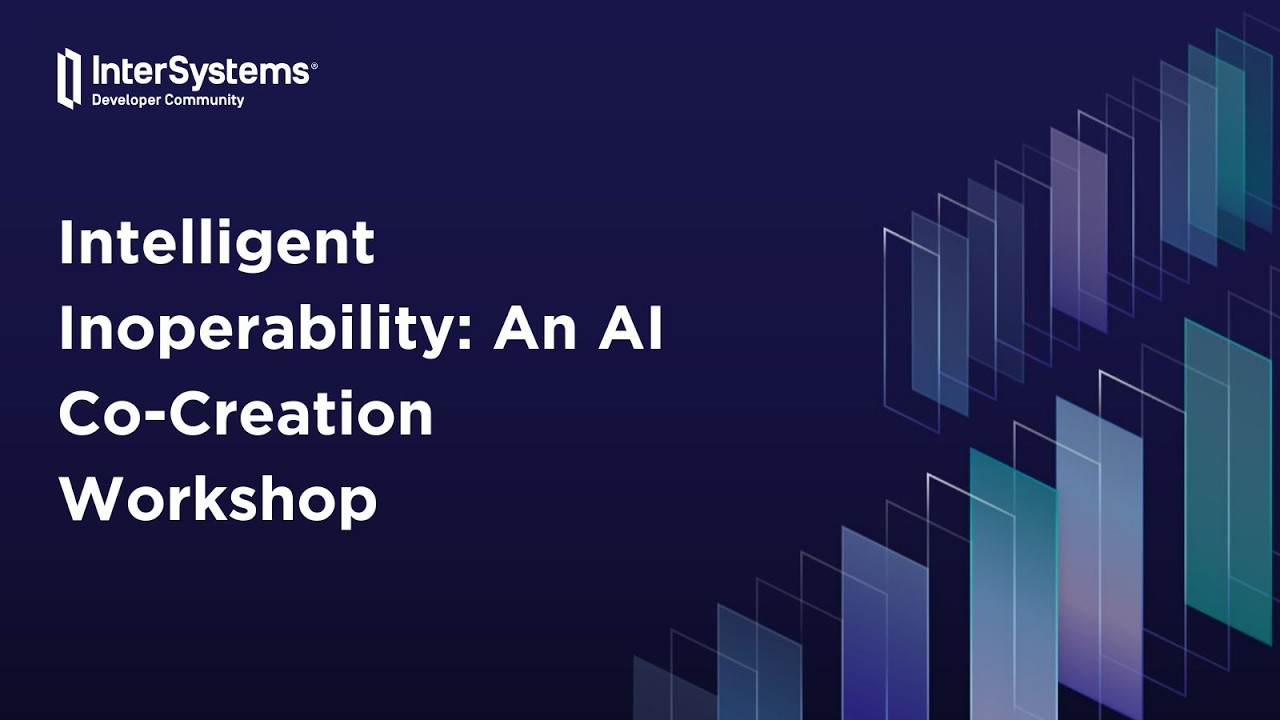 InterSystems®
Developer Community

Intelligent Inoperability: An AI Co-Creation Workshop